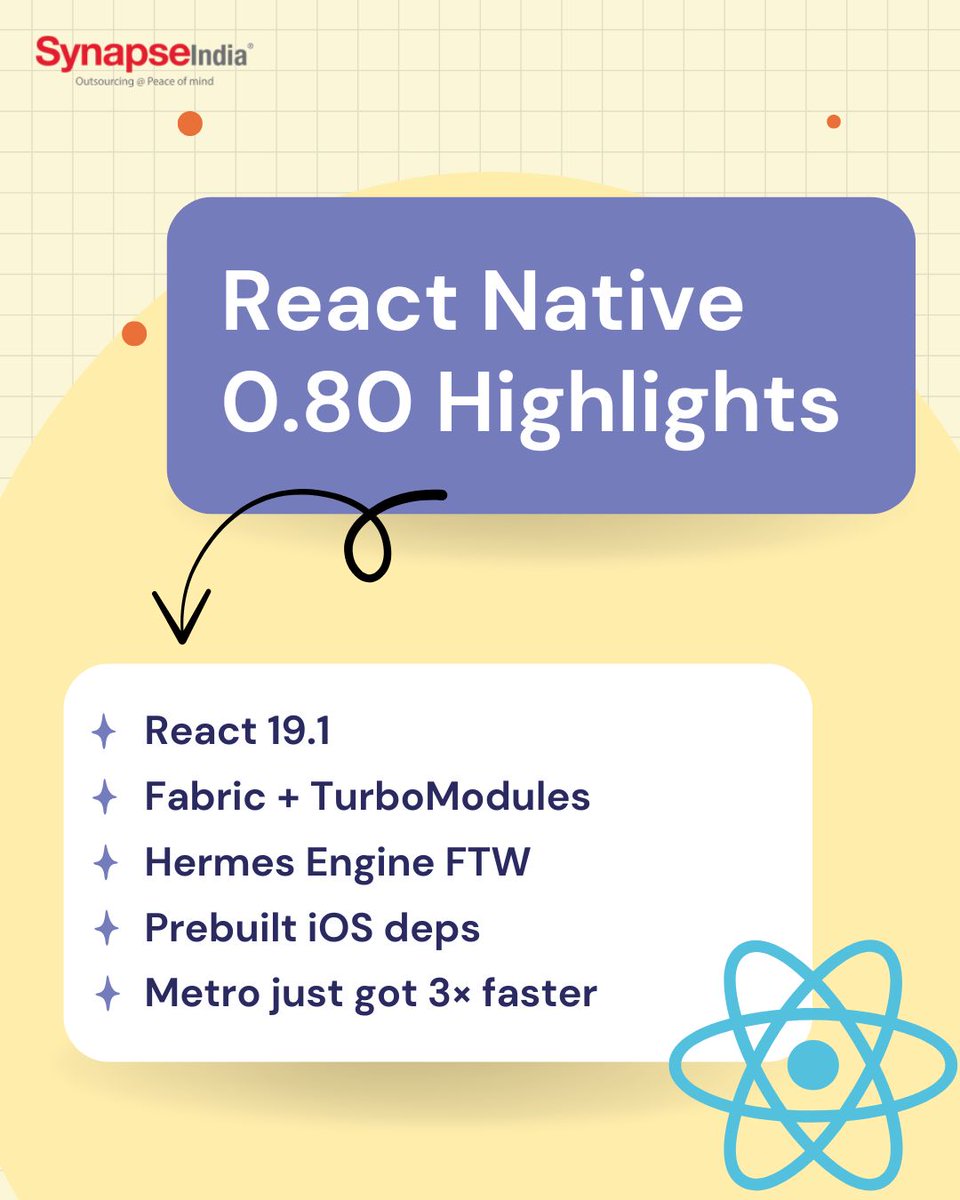 SynapseIndia®
Outsourcing @ Peace of mind

React Native 0.80 Highlights

React 19.1
Fabric + TurboModules
Hermes Engine FTW
Prebuilt iOS deps
Metro just got 3× faster